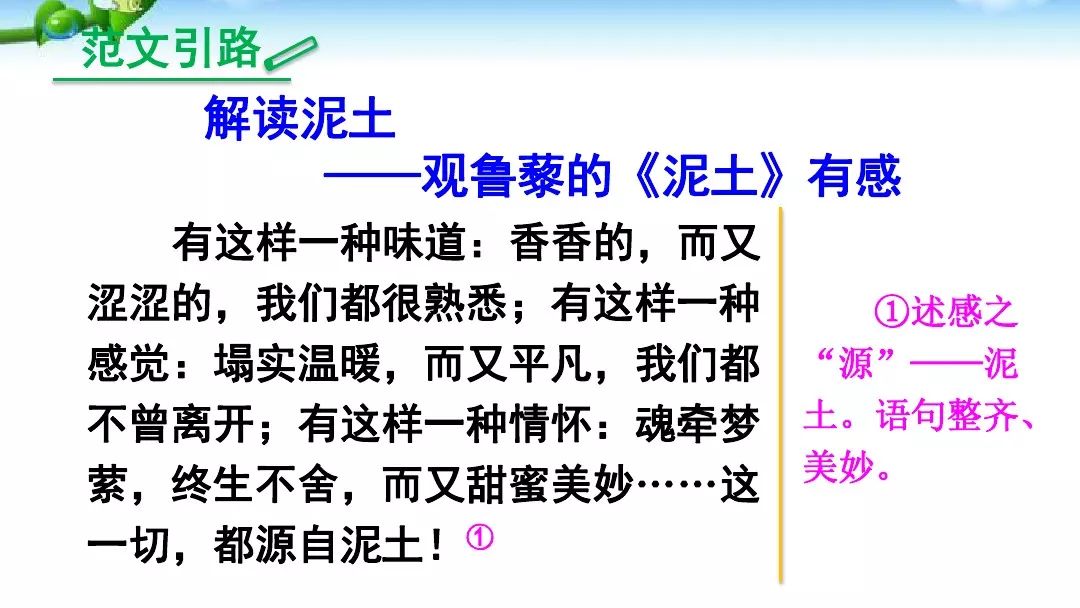 范文引路

解读泥土
——观鲁藜的《泥土》有感

有这样一种味道：香香的，而又涩涩的，我们都很熟悉；有这样一种感觉：塌实温暖，而又平凡，我们都不曾离开；有这样一种情怀：魂牵梦萦，终生不舍，而又甜蜜美妙……这一切，都源自泥土！①

①述感之“源”——泥土。语句整齐、美妙。